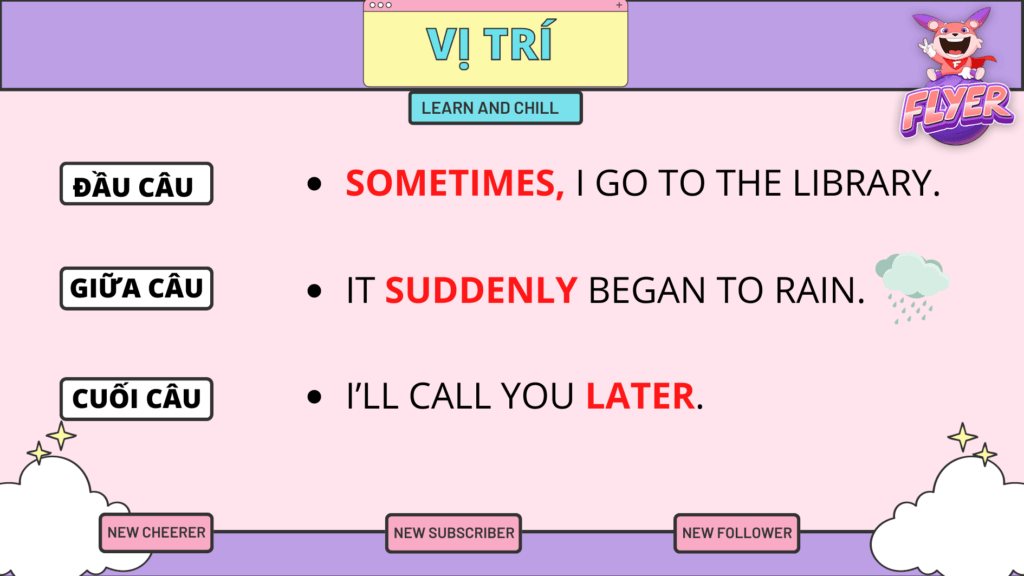 VỊ TRÍ

LEARN AND CHILL

FLYER

ĐẦU CÂU

• SOMETIMES, I GO TO THE LIBRARY.

GIỮA CÂU

• IT SUDDENLY BEGAN TO RAIN.

CUỐI CÂU

• I'LL CALL YOU LATER.

NEW CHEERER

NEW SUBSCRIBER

NEW FOLLOWER